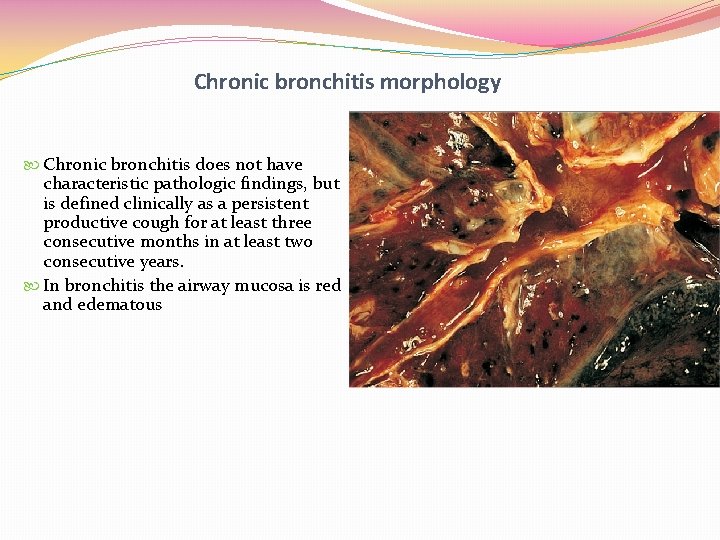 Chronic bronchitis morphology

Chronic bronchitis does not have characteristic pathologic findings, but is defined clinically as a persistent productive cough for at least three consecutive months in at least two consecutive years.

In bronchitis the airway mucosa is red and edematous